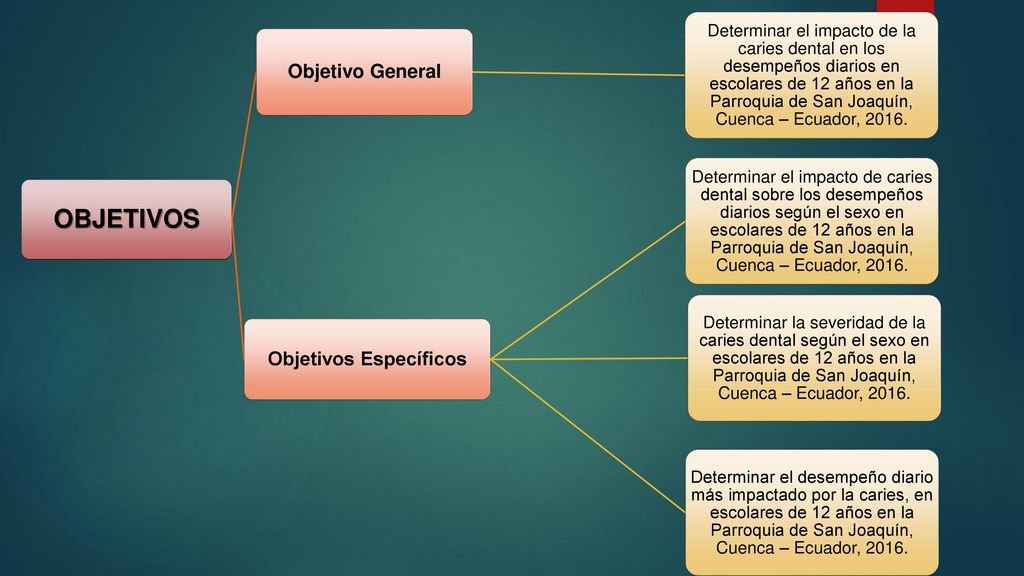 OBJETIVOS

Objetivo General

Determinar el impacto de la caries dental en los desempeños diarios en escolares de 12 años en la Parroquia de San Joaquín, Cuenca – Ecuador, 2016.

Objetivos Específicos

Determinar el impacto de caries dental sobre los desempeños diarios según el sexo en escolares de 12 años en la Parroquia de San Joaquín, Cuenca – Ecuador, 2016.

Determinar la severidad de la caries dental según el sexo en escolares de 12 años en la Parroquia de San Joaquín, Cuenca – Ecuador, 2016.

Determinar el desempeño diario más impactado por la caries, en escolares de 12 años en la Parroquia de San Joaquín, Cuenca – Ecuador, 2016.